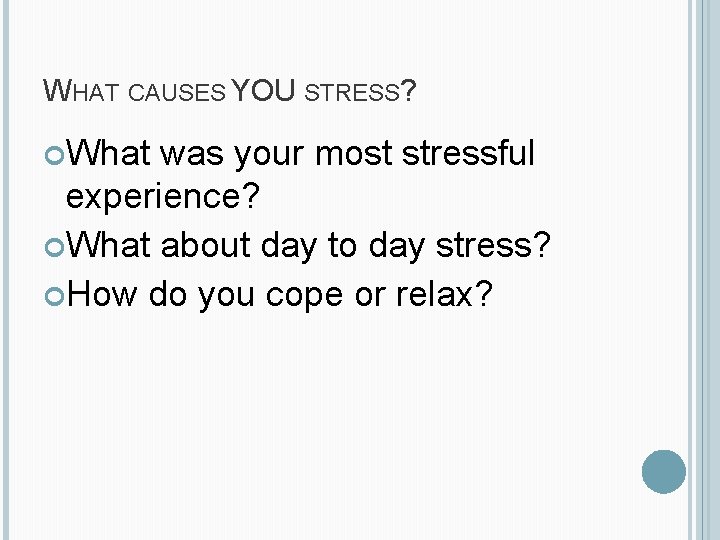 WHAT CAUSES YOU STRESS?

What was your most stressful experience?

What about day to day stress?

How do you cope or relax?